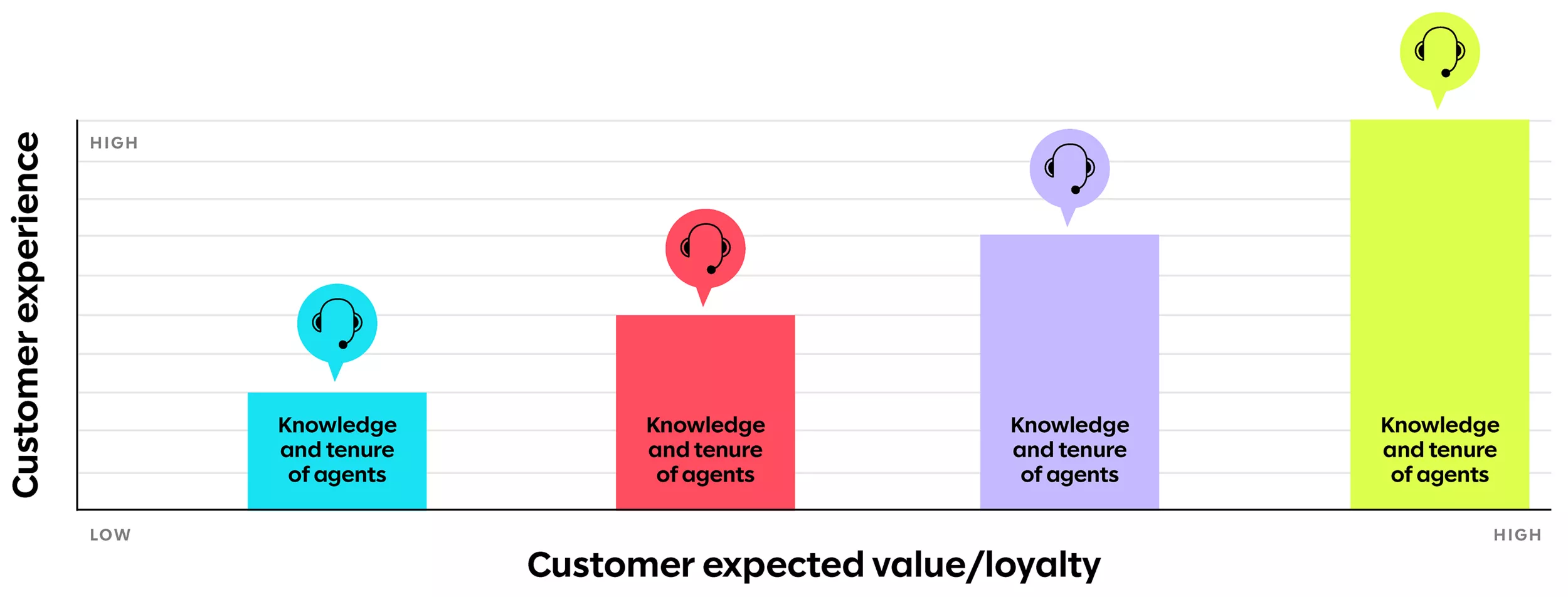 Customer experience

HIGH

Knowledge and tenure of agents

Knowledge and tenure of agents

Knowledge and tenure of agents

Knowledge and tenure of agents

LOW

HIGH

Customer expected value/loyalty